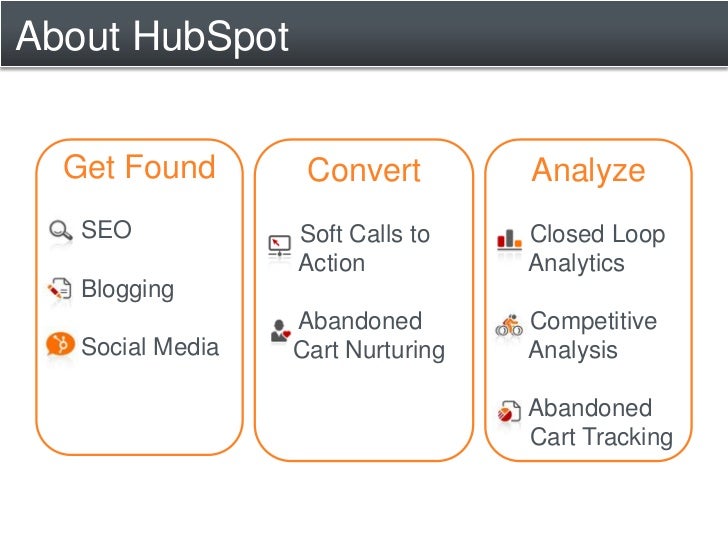 About HubSpot

Get Found

SEO

Blogging

Social Media

Convert

Soft Calls to Action

Abandoned Cart Nurturing

Analyze

Closed Loop Analytics

Competitive Analysis

Abandoned Cart Tracking